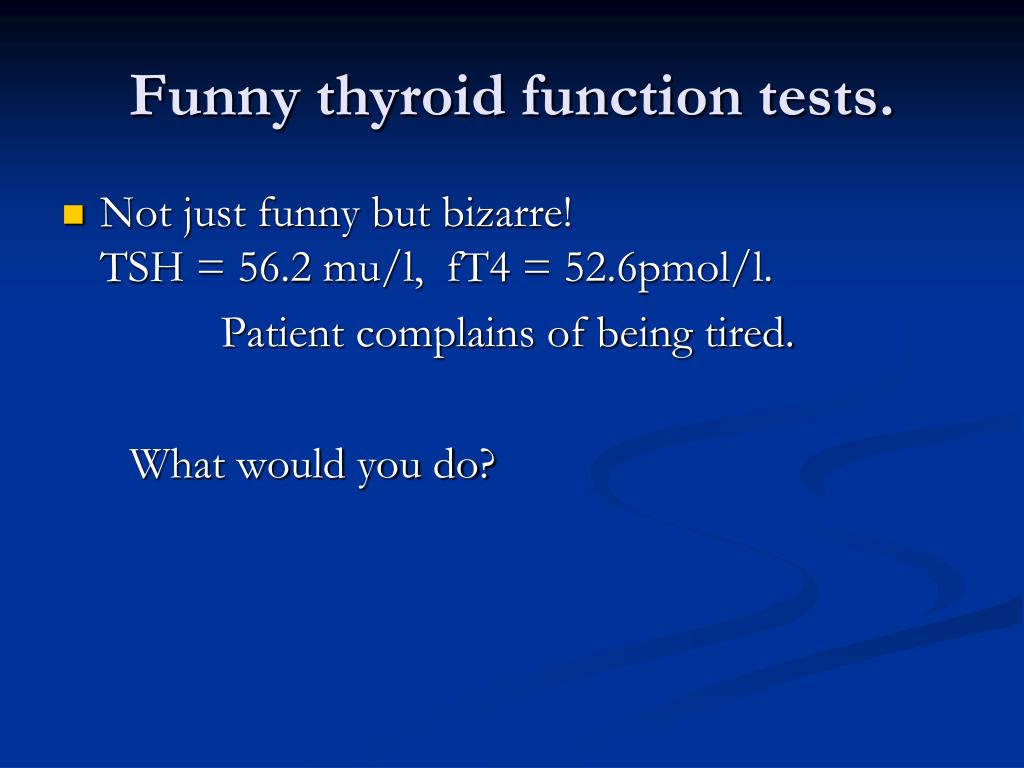 Funny thyroid function tests.

Not just funny but bizarre!
TSH = 56.2 mu/l, fT4 = 52.6pmol/l.

Patient complains of being tired.

What would you do?